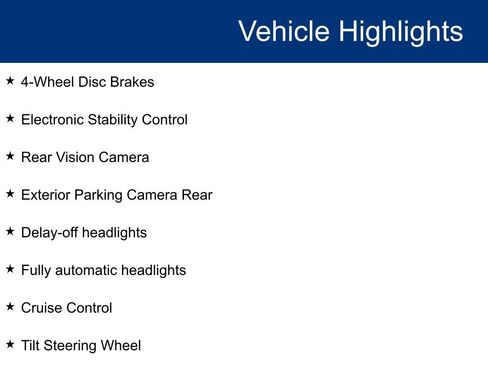 Vehicle Highlights

★ 4-Wheel Disc Brakes

★ Electronic Stability Control

★ Rear Vision Camera

★ Exterior Parking Camera Rear

★ Delay-off headlights

★ Fully automatic headlights

★ Cruise Control

★ Tilt Steering Wheel